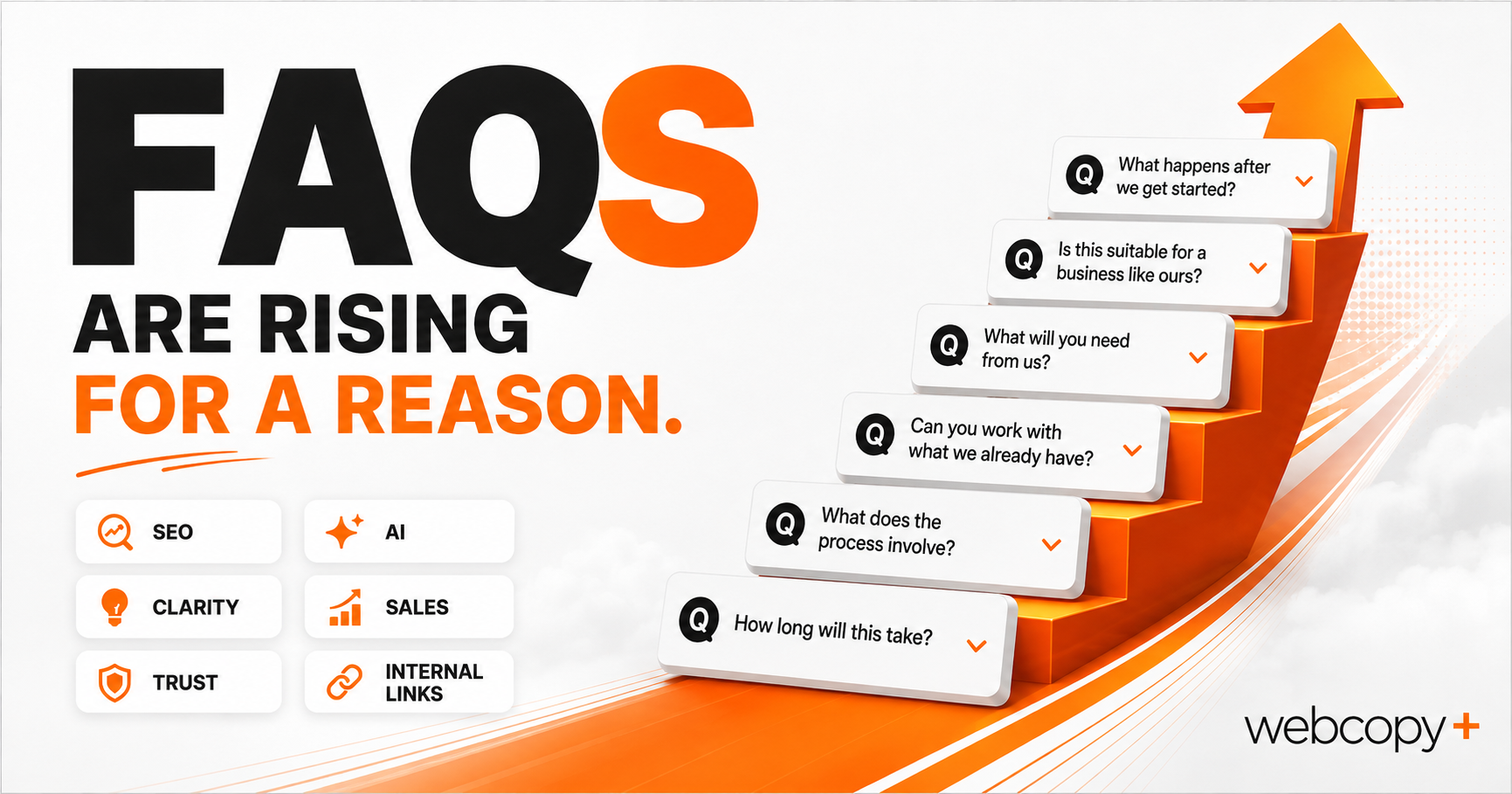 FAQS
ARE RISING
FOR A REASON.

SEO
AI
CLARITY
SALES
TRUST
INTERNAL LINKS

Q What happens after we get started?
Q Is this suitable for a business like ours?
Q What will you need from us?
Q Can you work with what we already have?
Q What does the process involve?
Q How long will this take?

webcopy+